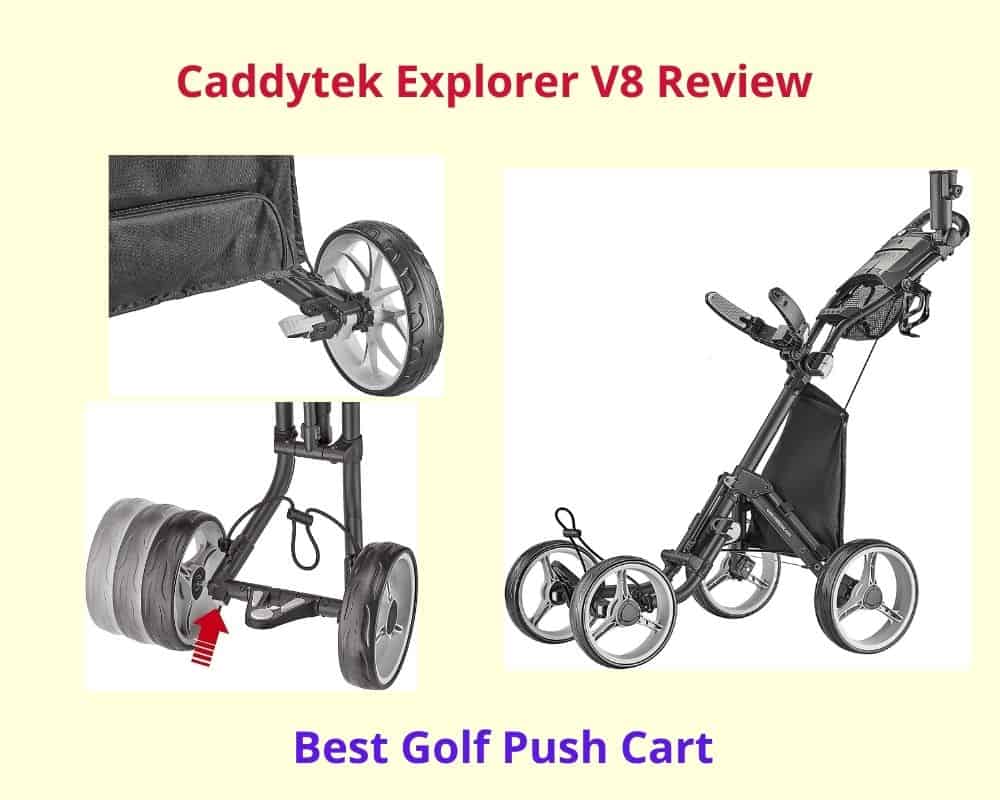 Caddytek Explorer V8 Review

Best Golf Push Cart